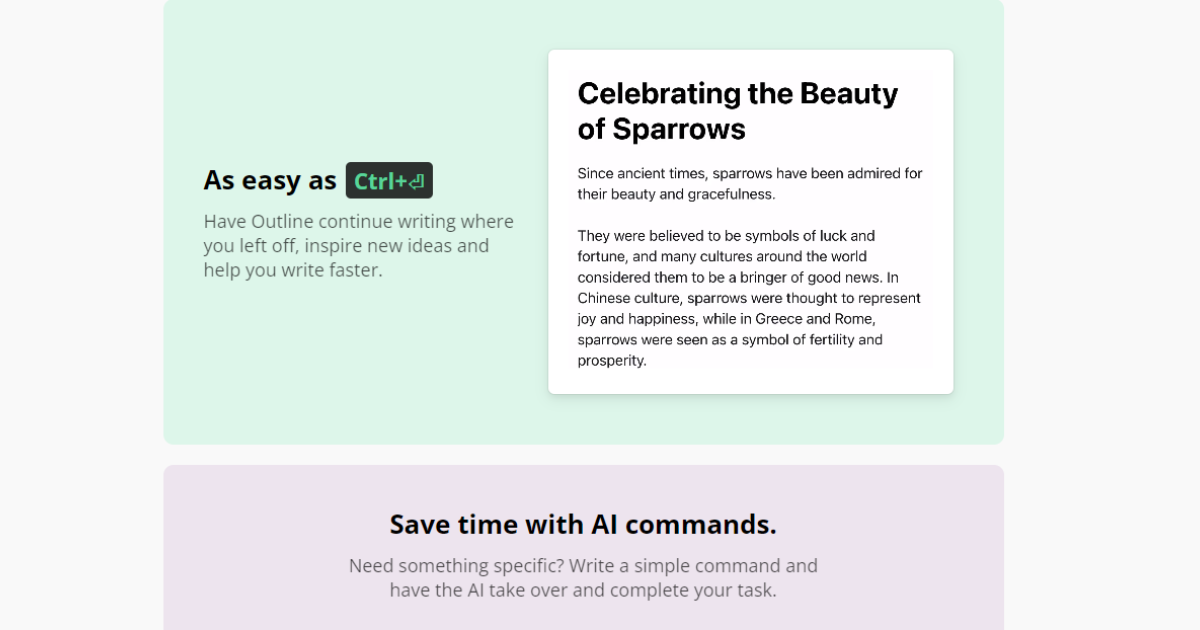 As easy as Ctrl+⏎

Have Outline continue writing where you left off, inspire new ideas and help you write faster.

Celebrating the Beauty of Sparrows

Since ancient times, sparrows have been admired for their beauty and gracefulness.

They were believed to be symbols of luck and fortune, and many cultures around the world considered them to be a bringer of good news. In Chinese culture, sparrows were thought to represent joy and happiness, while in Greece and Rome, sparrows were seen as a symbol of fertility and prosperity.

Save time with AI commands.

Need something specific? Write a simple command and have the AI take over and complete your task.